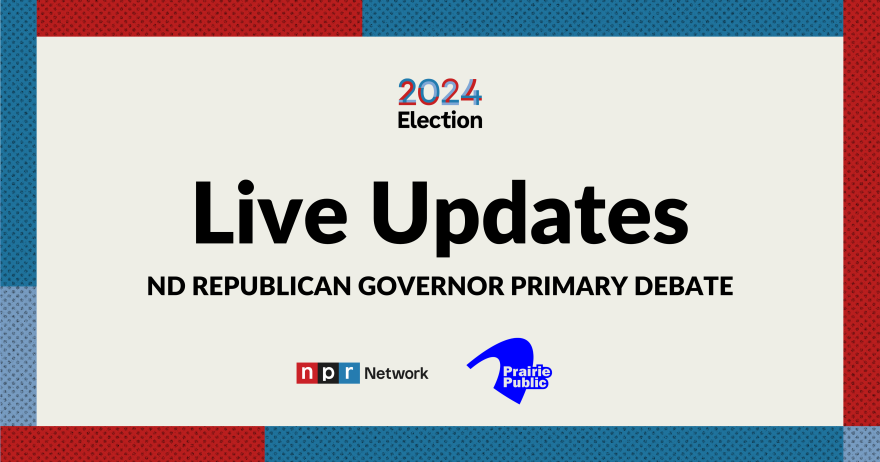 2024
Election

Live Updates

ND REPUBLICAN GOVERNOR PRIMARY DEBATE

npr Network

Prairie Public